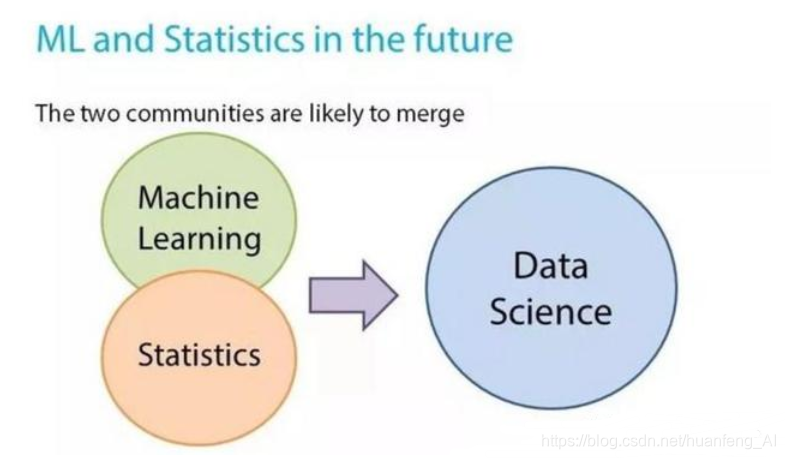 ML and Statistics in the future

The two communities are likely to merge

Machine Learning

Statistics

Data Science

https://blog.csdn.net/huanfeng_AI